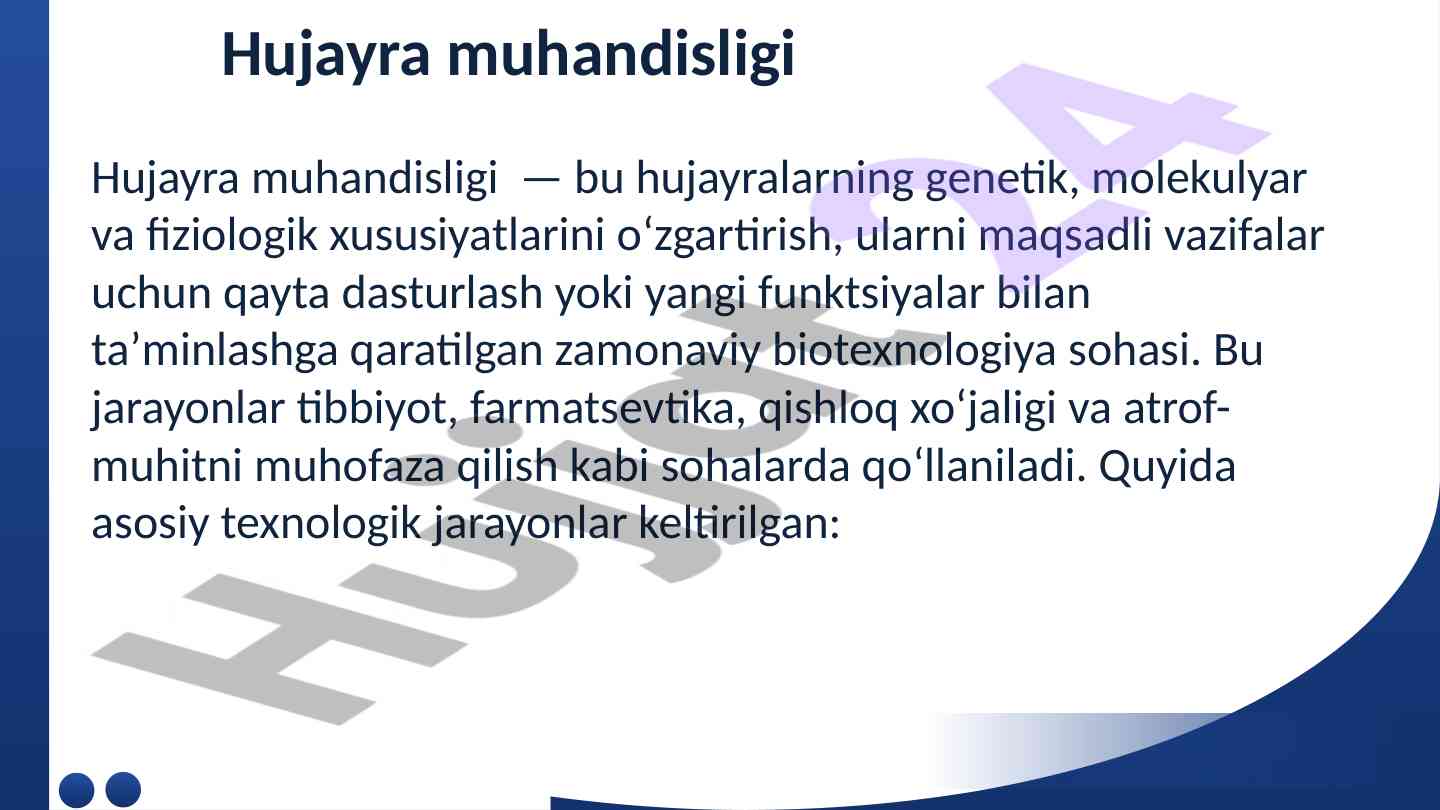 Hujayra muhandisligi

Hujayra muhandisligi — bu hujayralarning genetik, molekulyar va fiziologik xususiyatlarini o‘zgartirish, ularni maqsadli vazifalar uchun qayta dasturlash yoki yangi funktsiyalar bilan ta’minlashga qaratilgan zamonaviy biotexnologiya sohasi. Bu jarayonlar tibbiyot, farmatsevtika, qishloq xo‘jaligi va atrof-muhitni muhofaza qilish kabi sohalarda qo‘llaniladi. Quyida asosiy texnologik jarayonlar keltirilgan:

Hujjat24